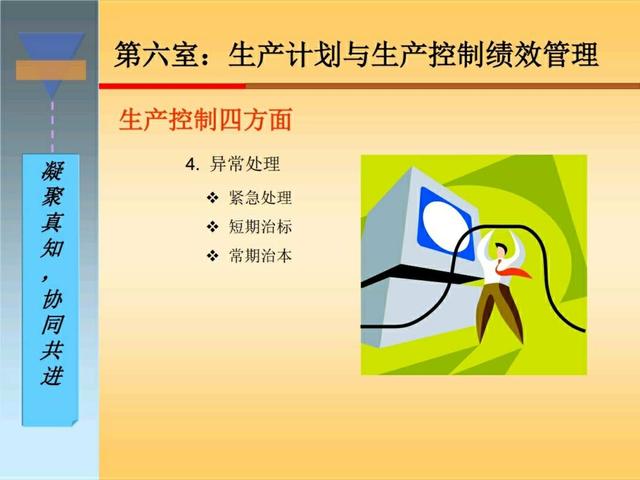 凝聚真知，协同共进

第六室：生产计划与生产控制绩效管理

生产控制四方面

4. 异常处理

❖ 紧急处理
❖ 短期治标
❖ 常期治本